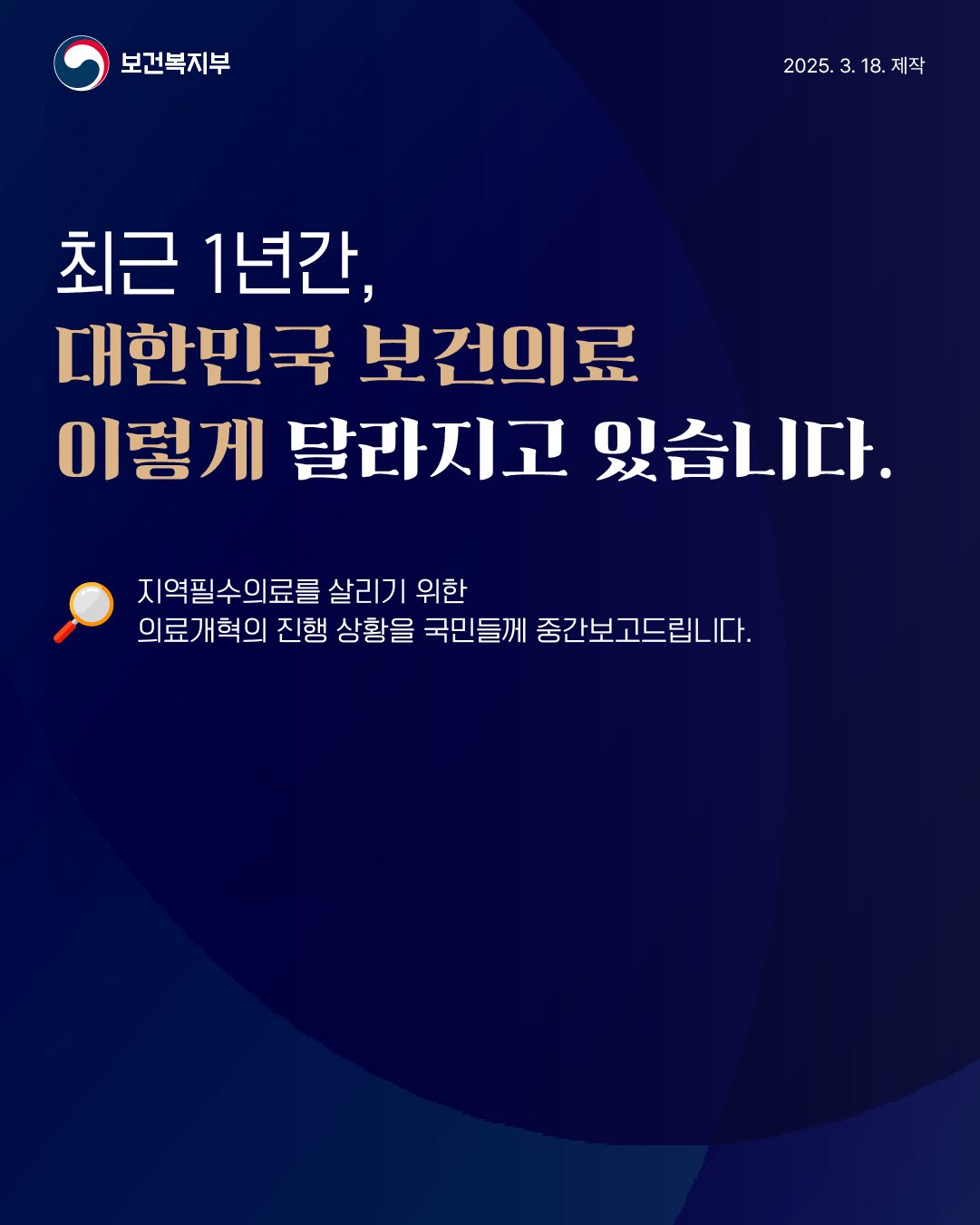 보건복지부

2025. 3. 18. 제작

최근 1년간,
대한민국 보건의료
이렇게 달라지고 있습니다.

지역필수의료를 살리기 위한
의료개혁의 진행 상황을 국민들께 중간보고드립니다.